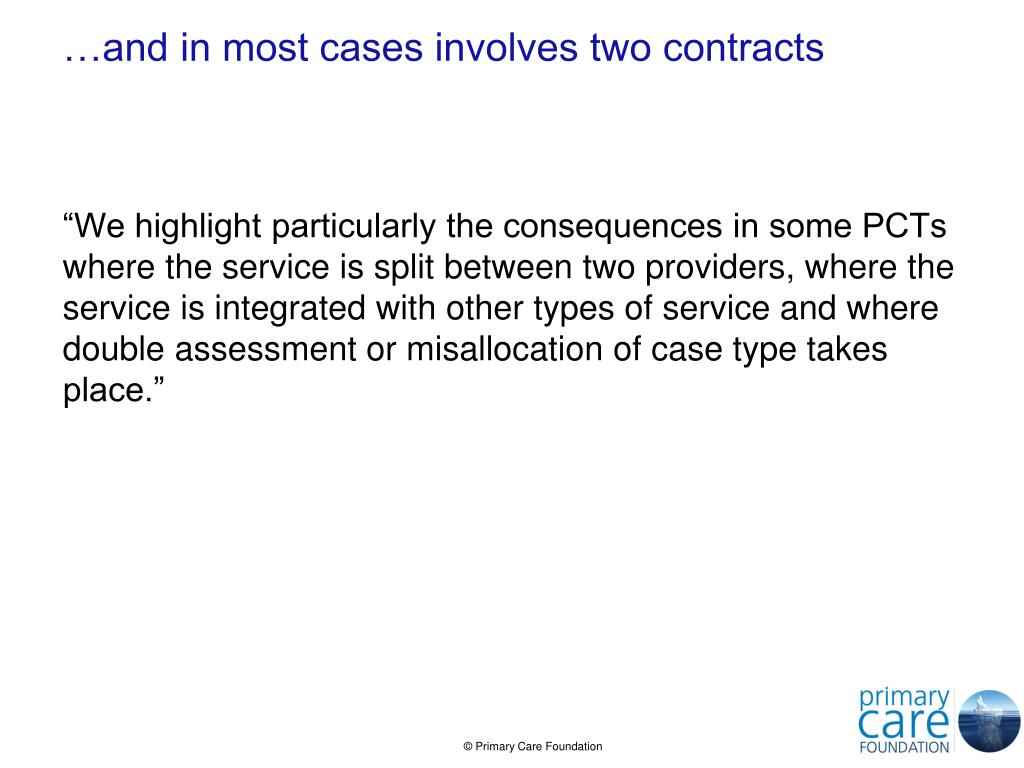 …and in most cases involves two contracts

“We highlight particularly the consequences in some PCTs where the service is split between two providers, where the service is integrated with other types of service and where double assessment or misallocation of case type takes place.”

© Primary Care Foundation

primary care FOUNDATION